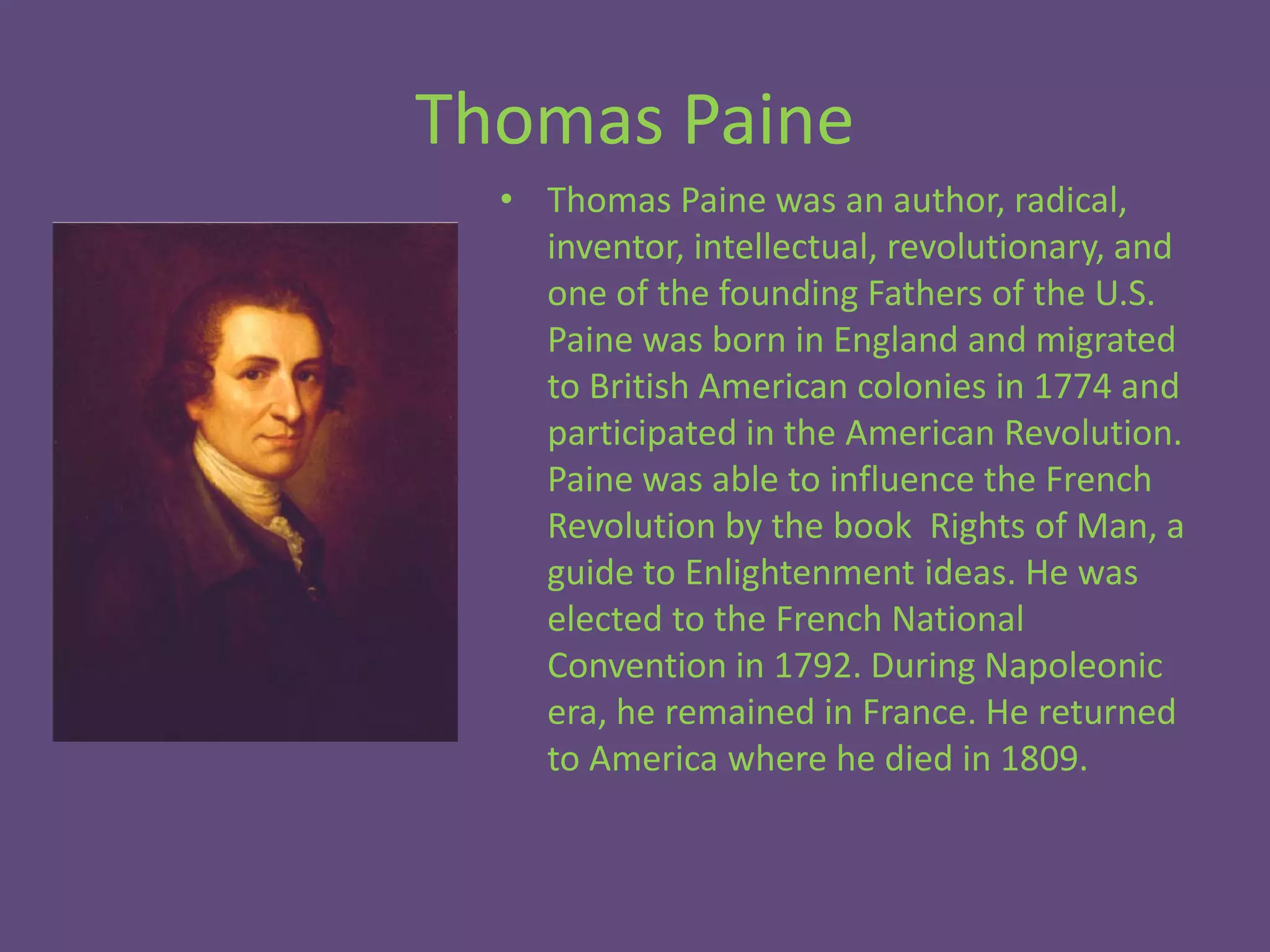 Thomas Paine

• Thomas Paine was an author, radical, inventor, intellectual, revolutionary, and one of the founding Fathers of the U.S. Paine was born in England and migrated to British American colonies in 1774 and participated in the American Revolution. Paine was able to influence the French Revolution by the book  Rights of Man, a guide to Enlightenment ideas. He was elected to the French National Convention in 1792. During Napoleonic era, he remained in France. He returned to America where he died in 1809.